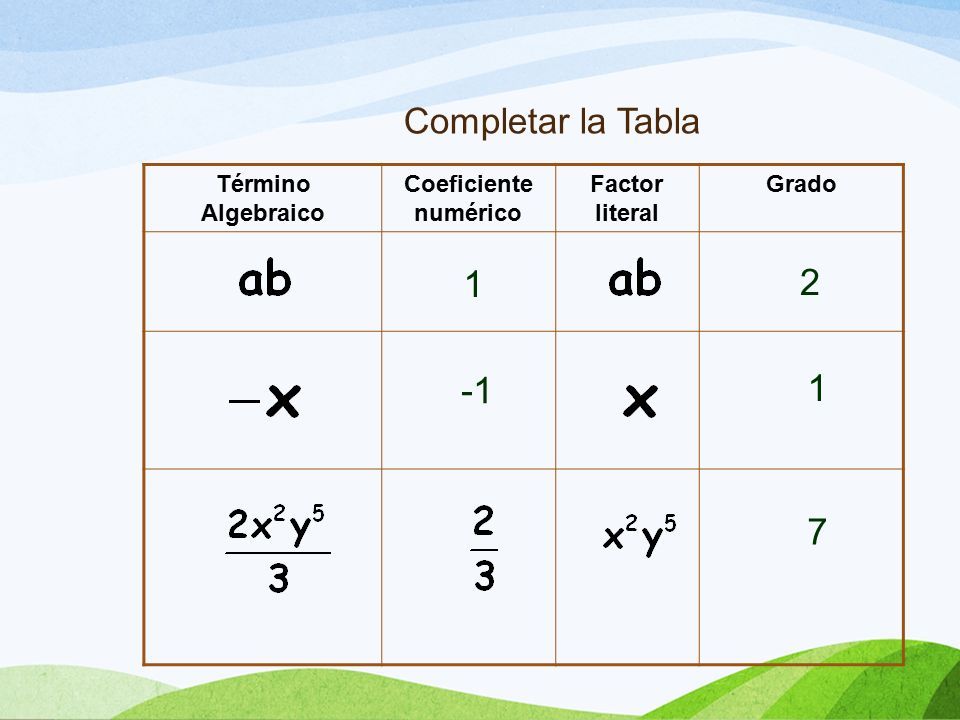 Completar la Tabla

| Término Algebraico | Coeficiente numérico | Factor literal | Grado |
|---|---|---|---|
| $ab$ | 1 | $ab$ | 2 |
| $-x$ | -1 | $x$ | 1 |
| $\frac{2x^2y^5}{3}$ | $\frac{2}{3}$ | $x^2y^5$ | 7 |